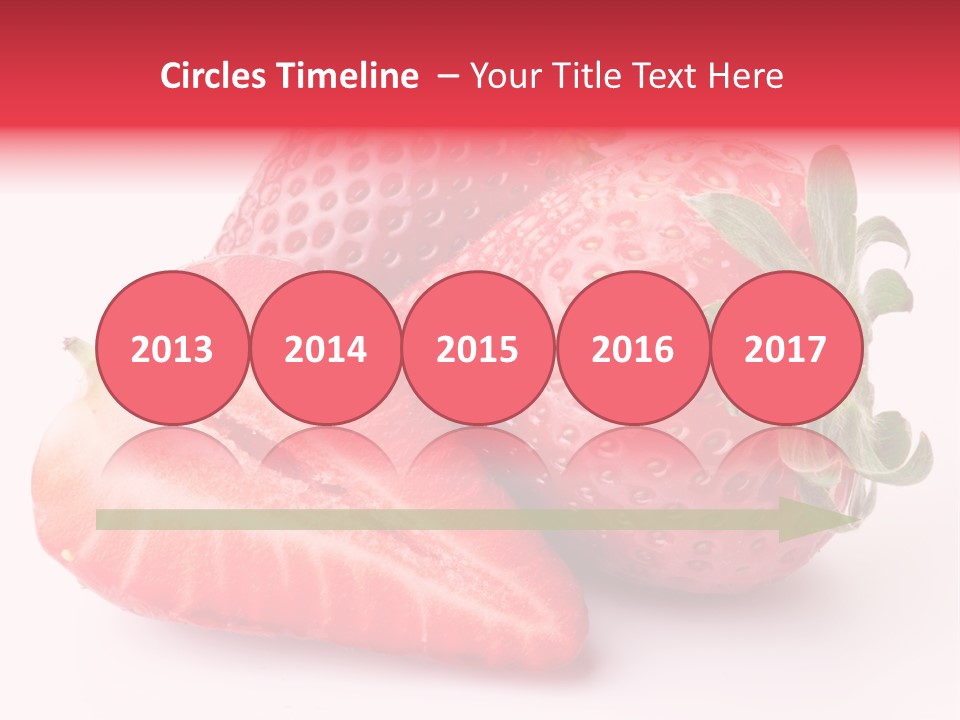 Circles Timeline – Your Title Text Here

2013

2014

2015

2016

2017